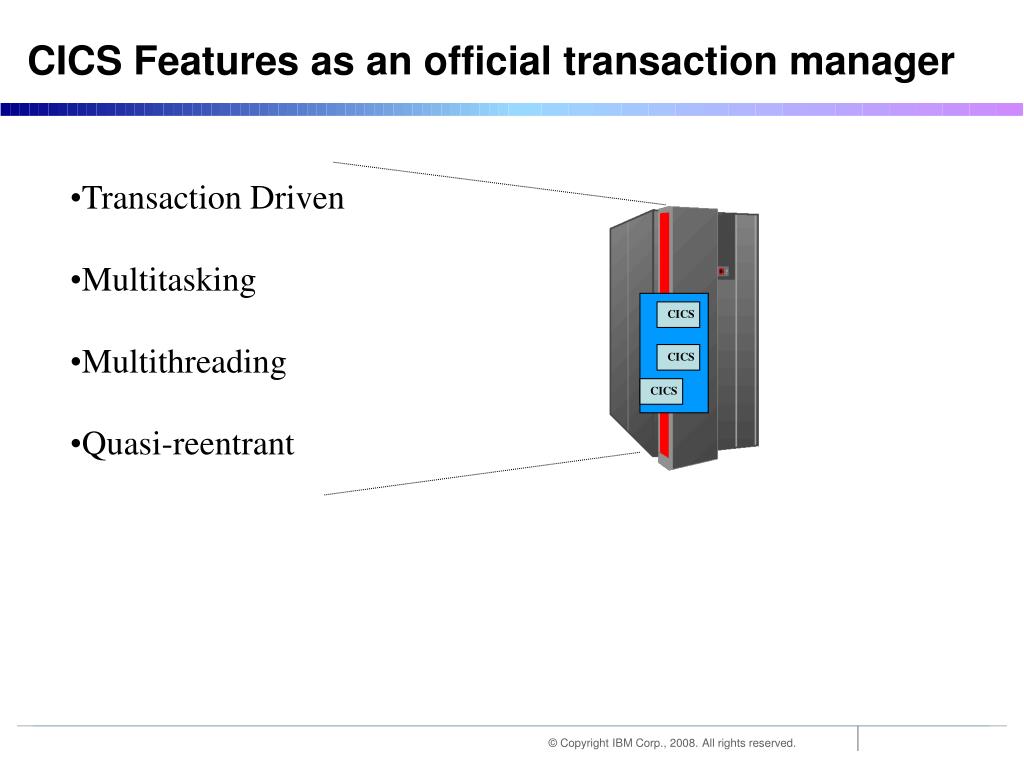 CICS Features as an official transaction manager

•Transaction Driven

•Multitasking

•Multithreading

•Quasi-reentrant

CICS

CICS

CICS

© Copyright IBM Corp., 2008. All rights reserved.